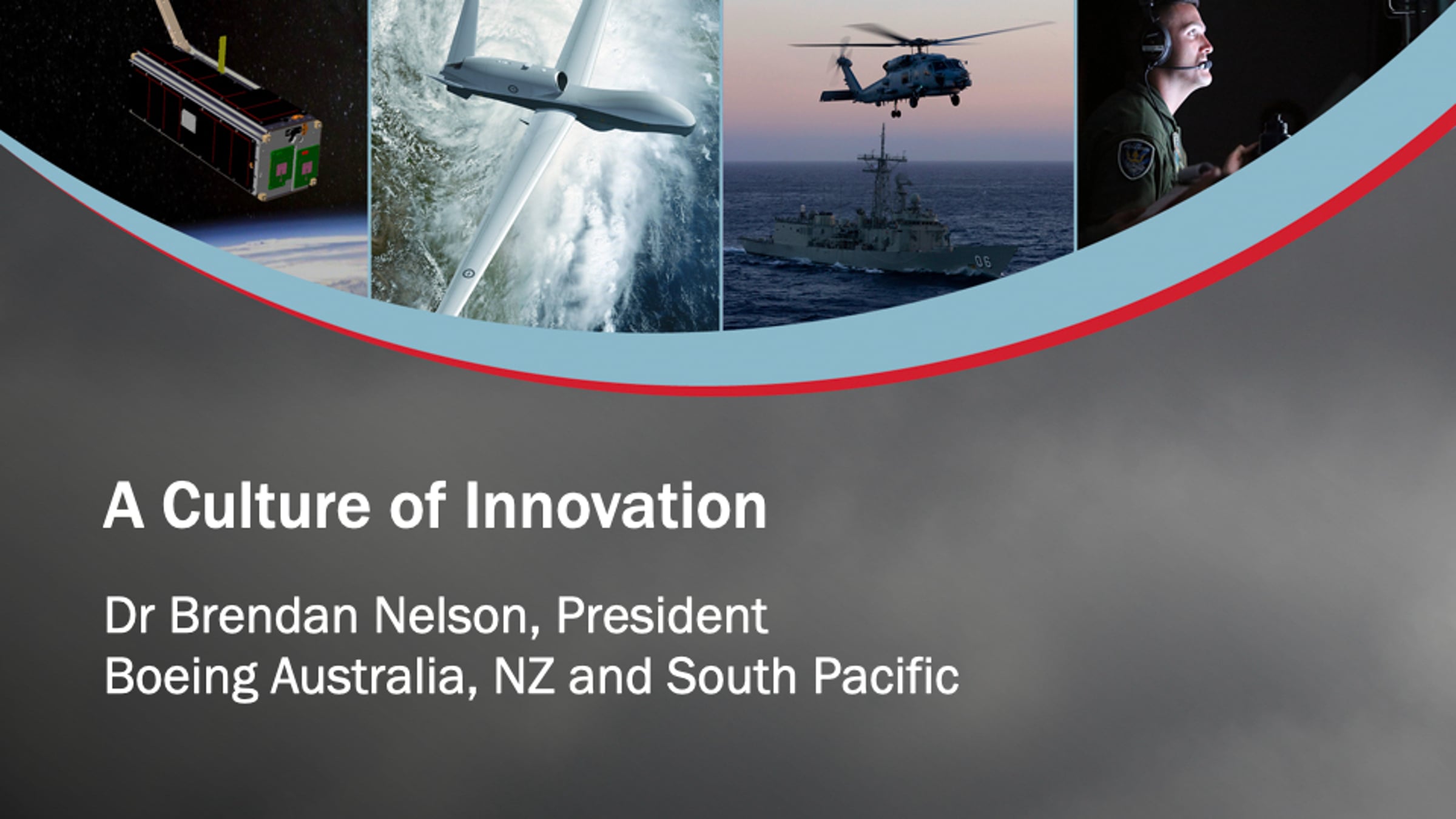 06

A Culture of Innovation

Dr Brendan Nelson, President
Boeing Australia, NZ and South Pacific